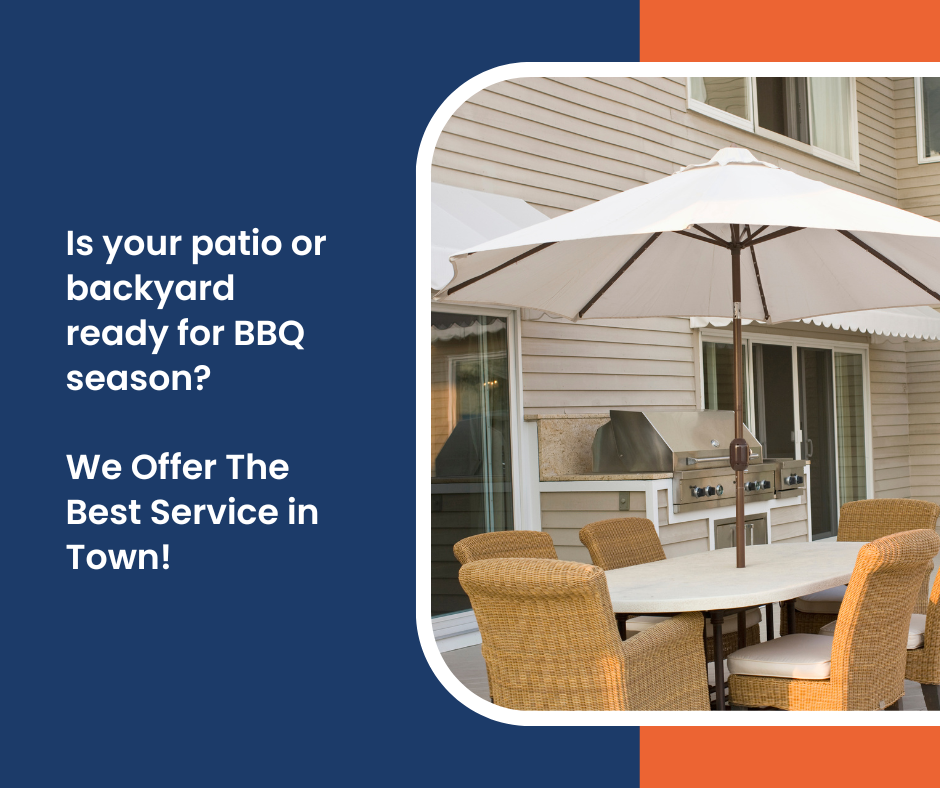 Is your patio or backyard ready for BBQ season?

We Offer The Best Service in Town!